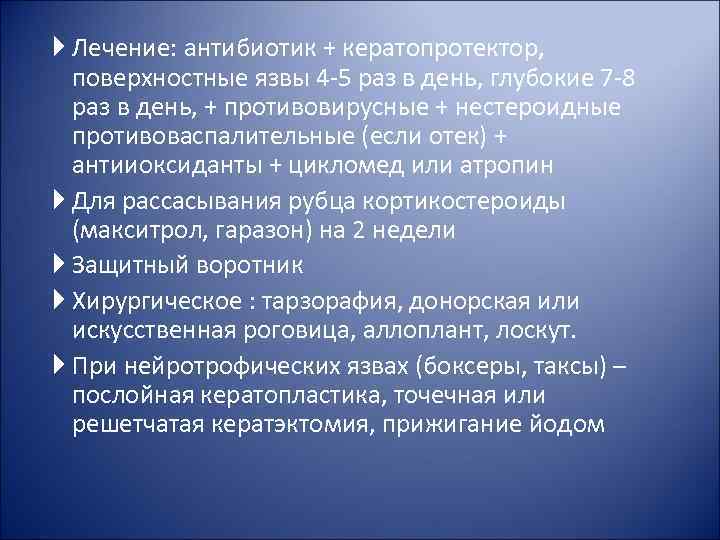 Лечение: антибиотик + кератопротектор, поверхностные язвы 4-5 раз в день, глубокие 7-8 раз в день, + противовирусные + нестероидные противовоспалительные (если отек) + антииоксиданты + цикломед или атропин

Для рассасывания рубца кортикостероиды (макситрол, гаразон) на 2 недели

Защитный воротник

Хирургическое : тарзорафия, донорская или искусственная роговица, аллоплант, лоскут.

При нейротрофических язвах (боксеры, таксы) – послойная кератопластика, точечная или решетчатая кератэктомия, прижигание йодом